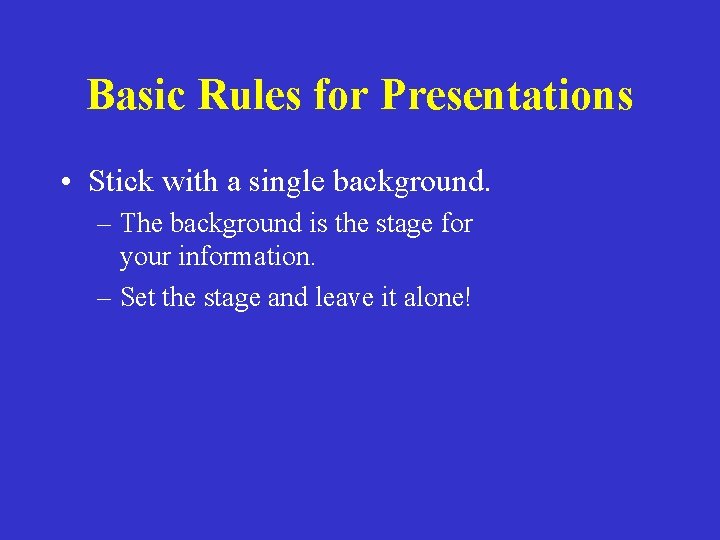 Basic Rules for Presentations

• Stick with a single background.

– The background is the stage for your information.

– Set the stage and leave it alone!